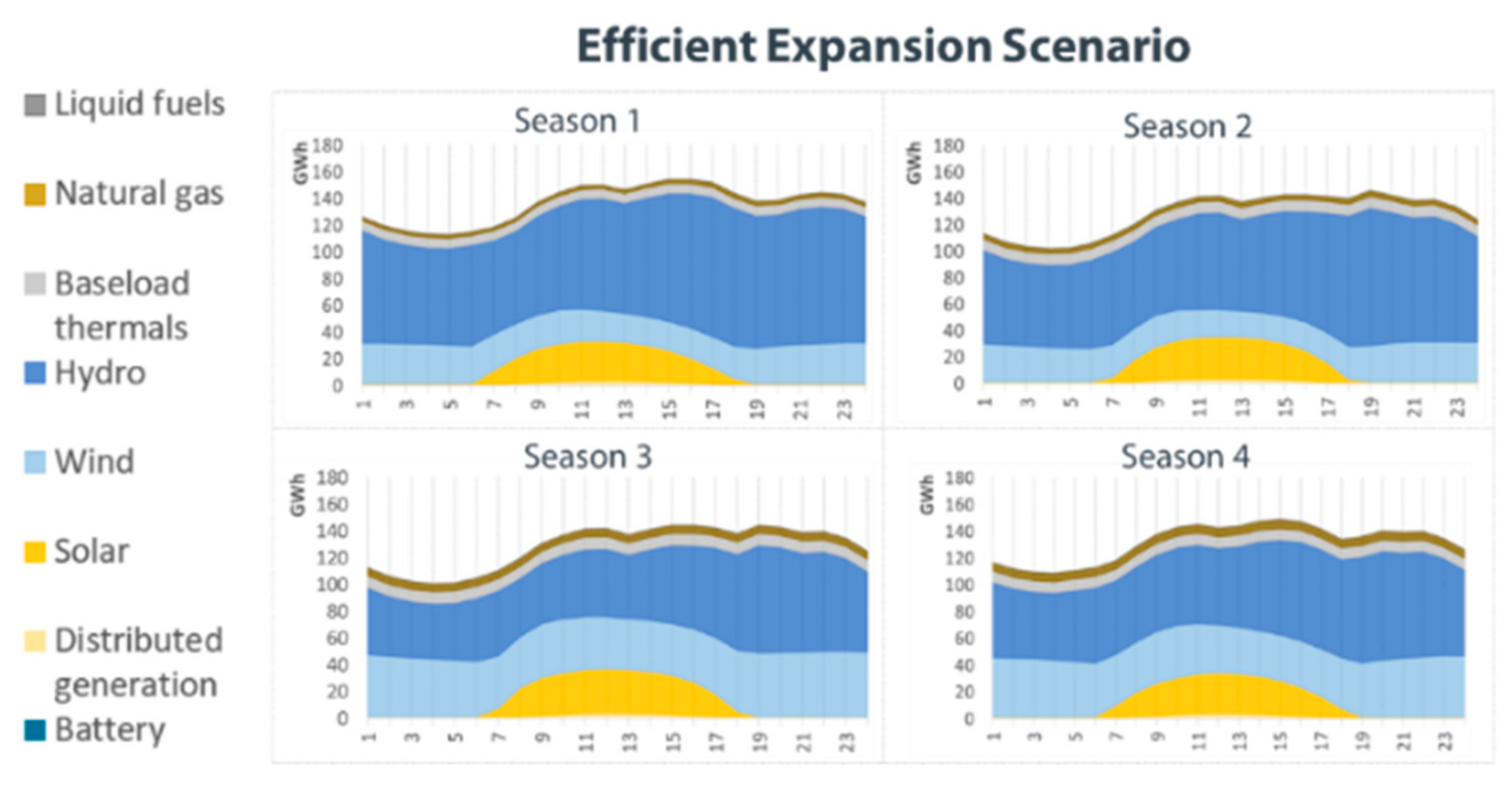 Efficient Expansion Scenario

Liquid fuels
Natural gas
Baseload thermals
Hydro
Wind
Solar
Distributed generation
Battery

Season 1
GWh
180
160
140
120
100
80
60
40
20
0
1 3 5 7 9 11 13 15 17 19 21 23

Season 2
GWh
180
160
140
120
100
80
60
40
20
0
1 3 5 7 9 11 13 15 17 19 21 23

Season 3
GWh
180
160
140
120
100
80
60
40
20
0
1 3 5 7 9 11 13 15 17 19 21 23

Season 4
GWh
180
160
140
120
100
80
60
40
20
0
1 3 5 7 9 11 13 15 17 19 21 23